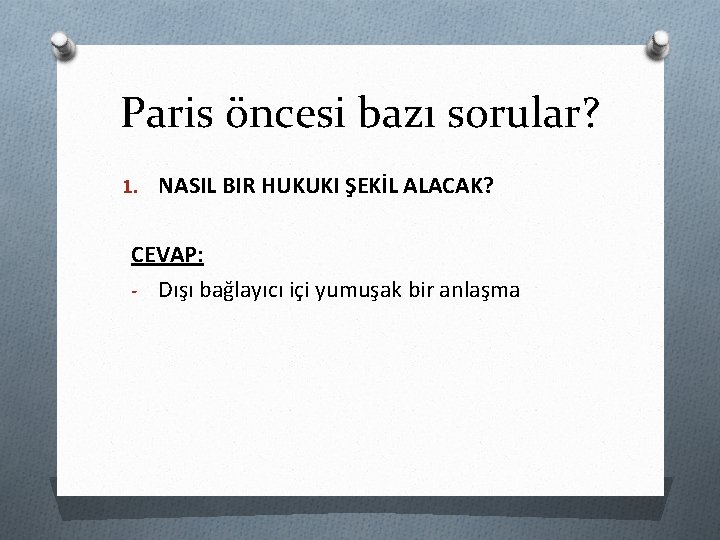 Paris öncesi bazı sorular?

1. NASIL BIR HUKUKI ŞEKİL ALACAK?

CEVAP:

- Dışı bağlayıcı içi yumuşak bir anlaşma